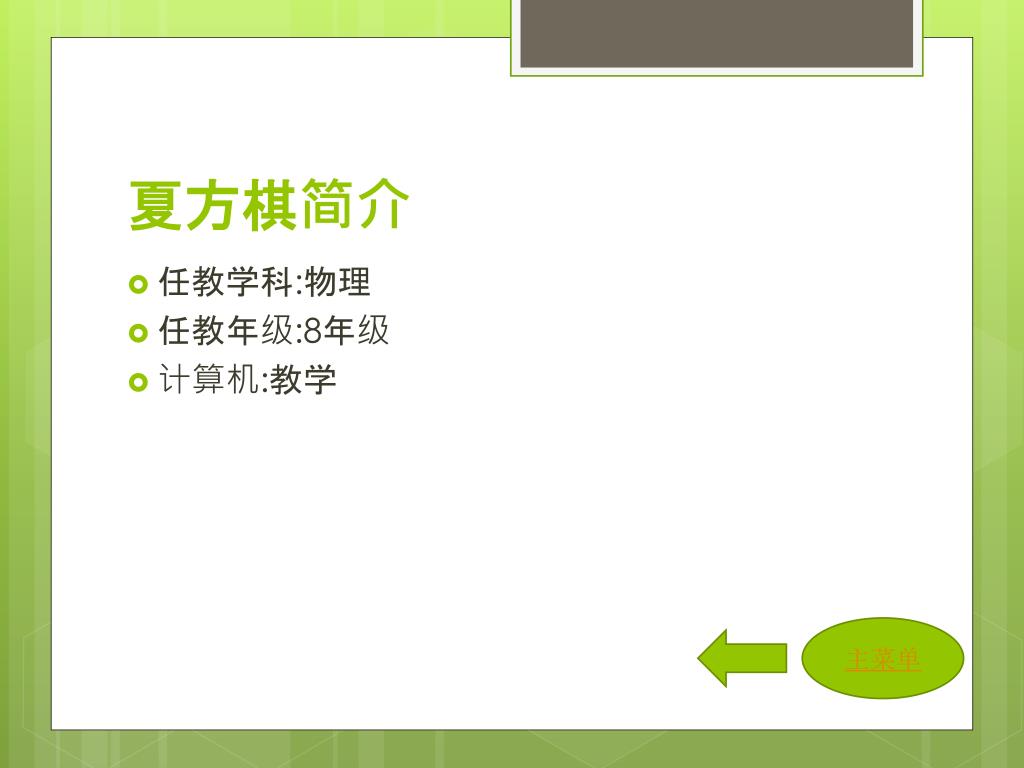 夏方棋简介

任教学科:物理
任教年级:8年级
计算机:教学

主菜单